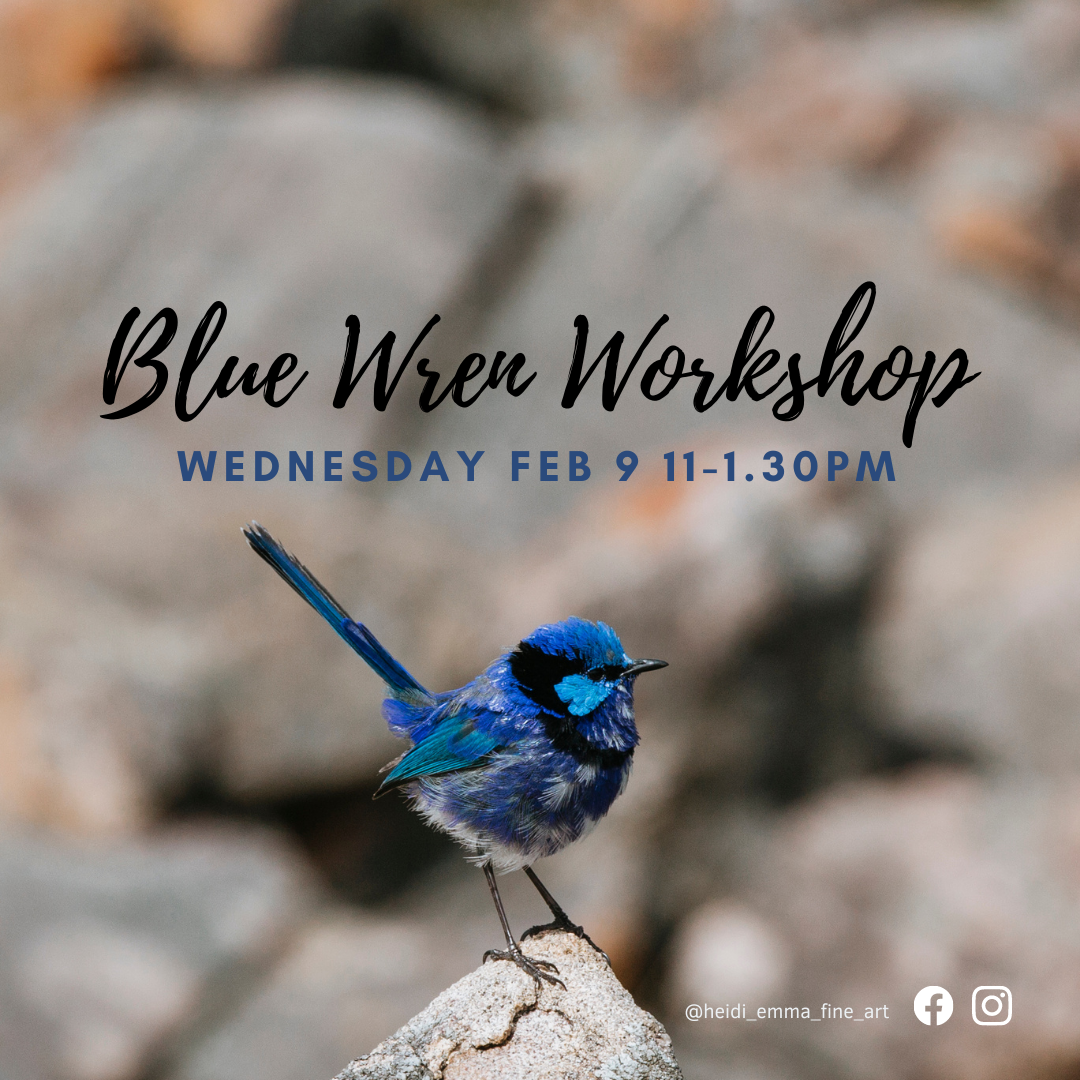 Blue Wren Workshop

WEDNESDAY FEB 9 11-1.30PM

@heidi_emma_fine_art